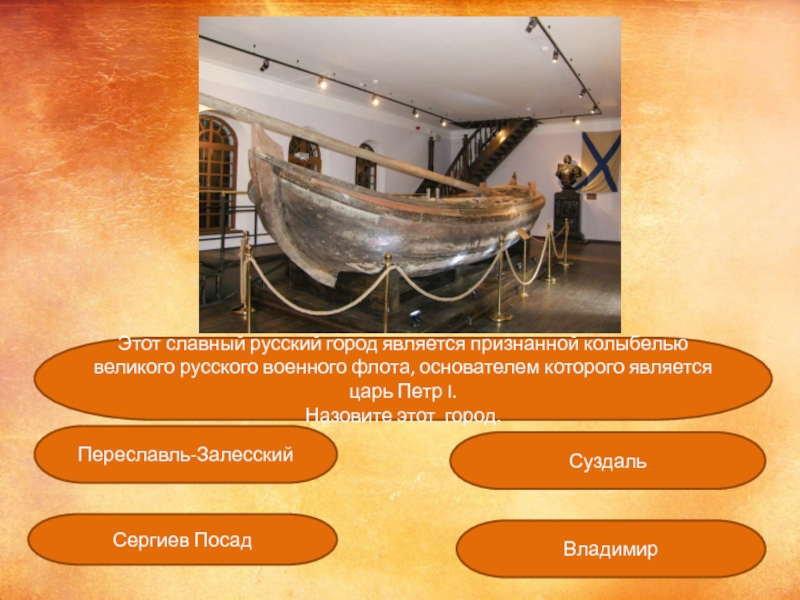 Этот славный русский город является признанной колыбелью великого русского военного флота, основателем которого является царь Петр I.
Назовите этот город.

Переславль-Залесский

Суздаль

Сергиев Посад

Владимир